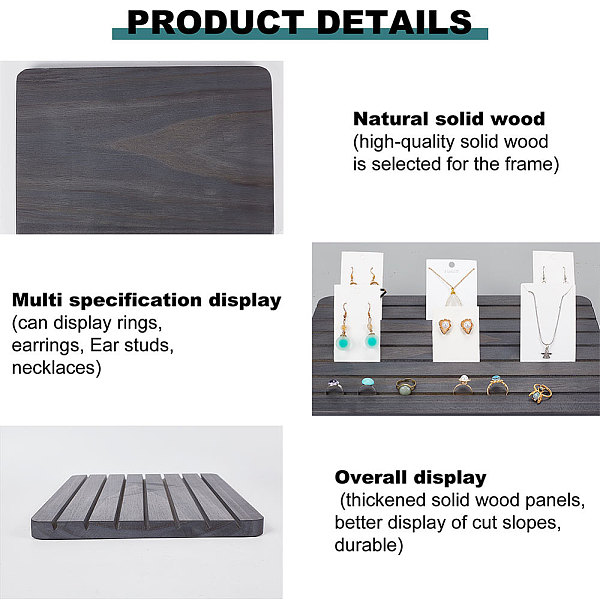 PRODUCT DETAILS

Natural solid wood
(high-quality solid wood is selected for the frame)

Multi specification display
(can display rings, earrings, Ear studs, necklaces)

Overall display
(thickened solid wood panels, better display of cut slopes, durable)